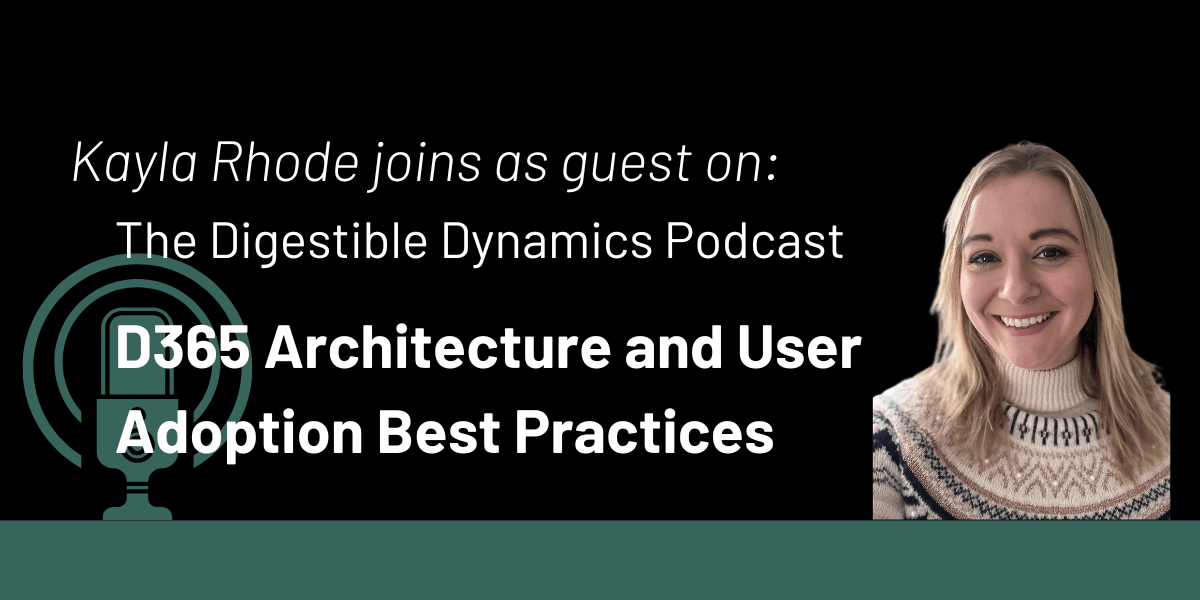 Kayla Rhode joins as guest on:
The Digestible Dynamics Podcast

D365 Architecture and User Adoption Best Practices